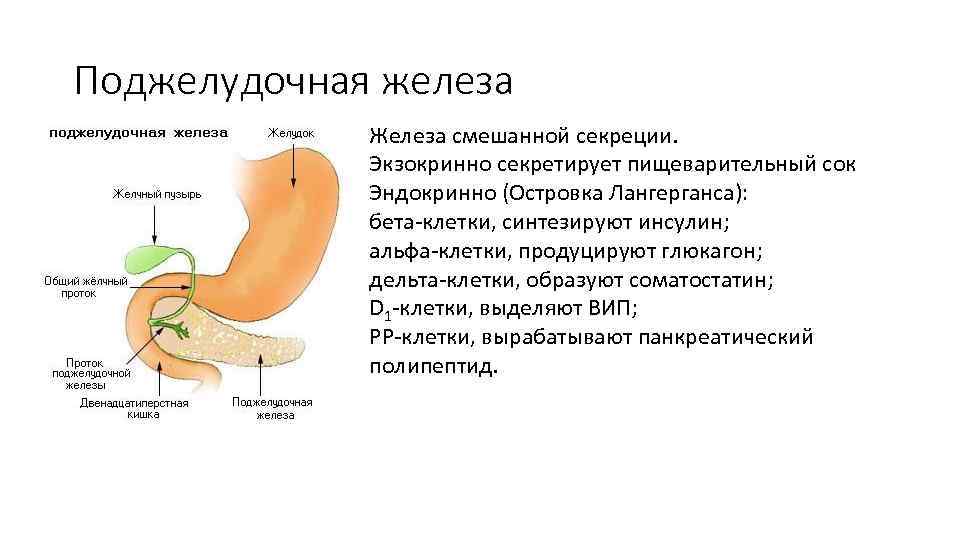 Поджелудочная железа

поджелудочная железа

Желудок

Желчный пузырь

Общий жёлчный проток

Проток поджелудочной железы

Двенадцатиперстная кишка

Поджелудочная железа

Железа смешанной секреции.
Экзокринно секретирует пищеварительный сок
Эндокринно (Островка Лангерганса):
бета-клетки, синтезируют инсулин;
альфа-клетки, продуцируют глюкагон;
дельта-клетки, образуют соматостатин;
$D_1$-клетки, выделяют ВИП;
РР-клетки, вырабатывают панкреатический полипептид.